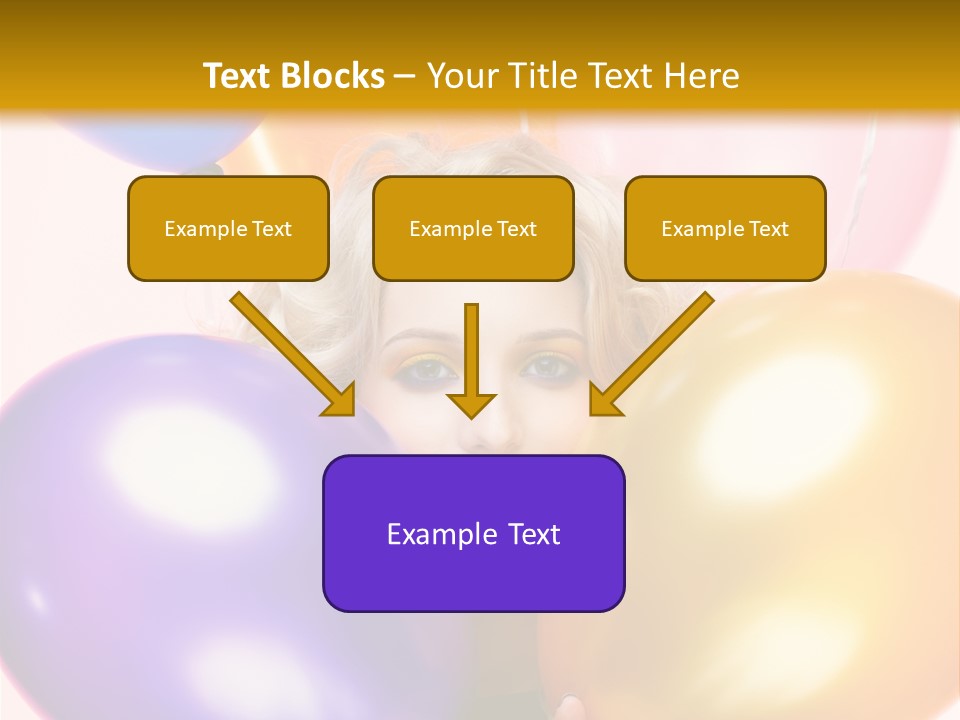 Text Blocks – Your Title Text Here

Example Text

Example Text

Example Text

Example Text